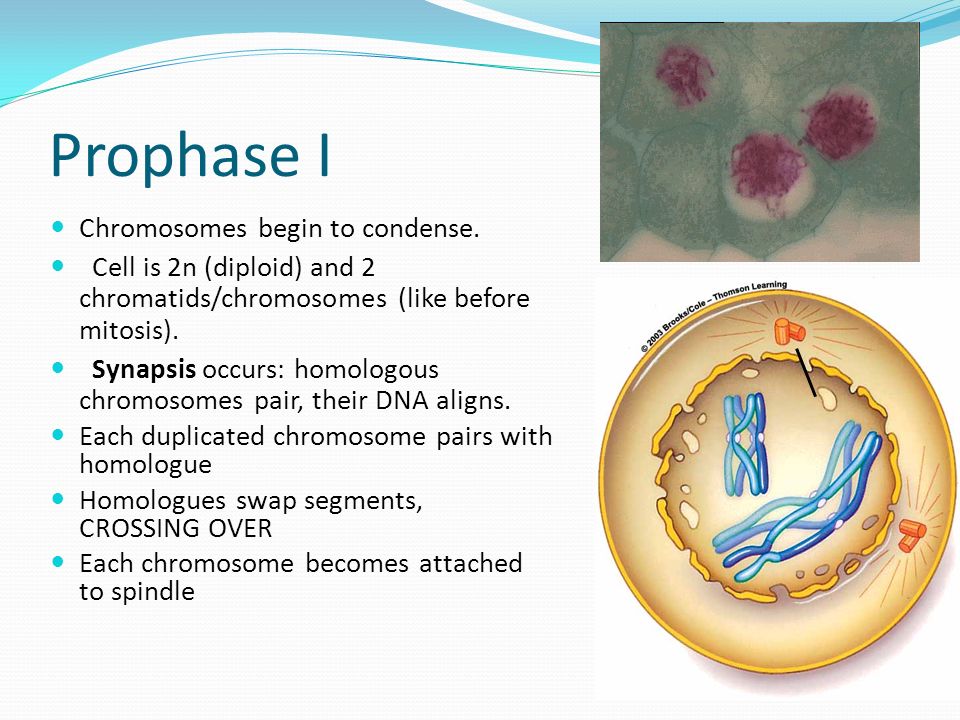 Prophase I

- Chromosomes begin to condense.
- Cell is 2n (diploid) and 2 chromatids/chromosomes (like before mitosis).
- **Synapsis** occurs: homologous chromosomes pair, their DNA aligns.
- Each duplicated chromosome pairs with homologue
- Homologues swap segments, CROSSING OVER
- Each chromosome becomes attached to spindle

© 2003 Brooks/Cole – Thomson Learning